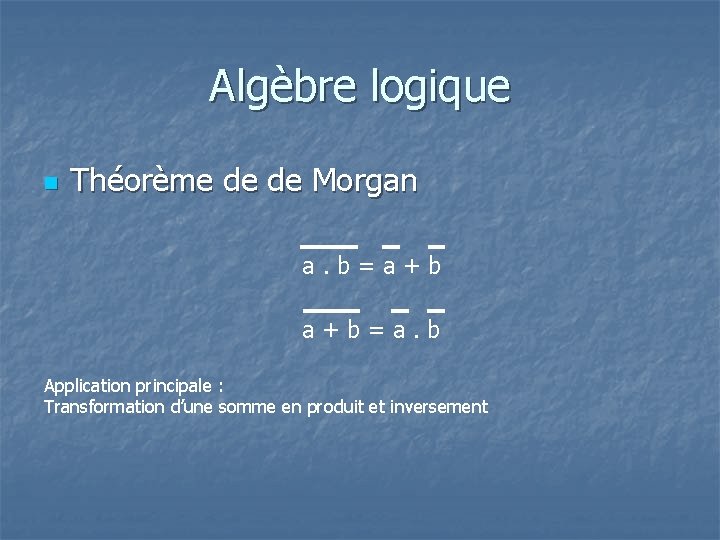 Algèbre logique

Théorème de de Morgan

$\overline{a . b} = \overline{a} + \overline{b}$

$\overline{a + b} = \overline{a} . \overline{b}$

Application principale :
Transformation d'une somme en produit et inversement